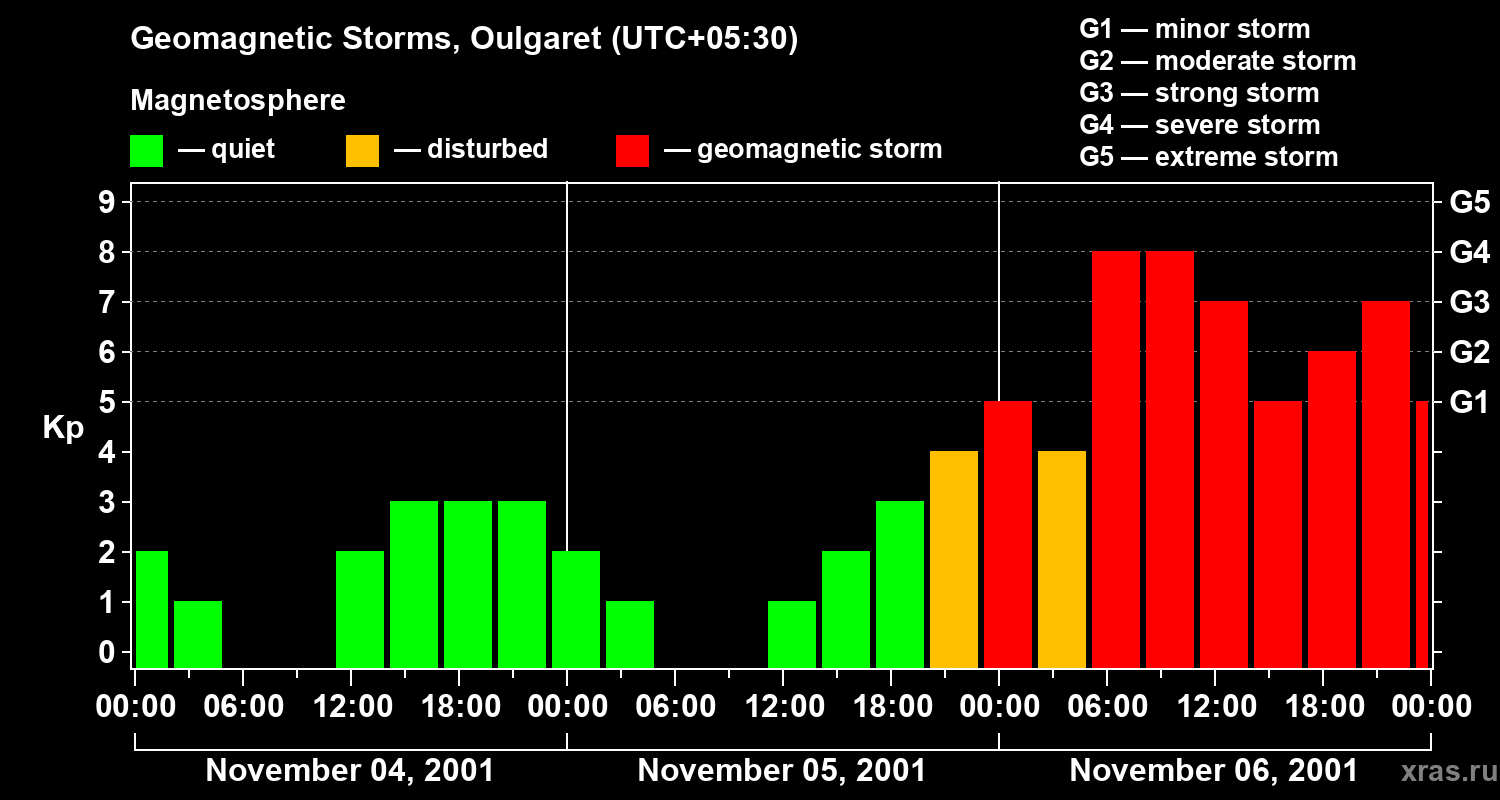 Geomagnetic Storms, Oulgaret (UTC+05:30)

Magnetosphere

— quiet — disturbed — geomagnetic storm

G1 — minor storm
G2 — moderate storm
G3 — strong storm
G4 — severe storm
G5 — extreme storm

Kp

9
8
7
6
5
4
3
2
1
0

G5
G4
G3
G2
G1

00:00 06:00 12:00 18:00 00:00 06:00 12:00 18:00 00:00 06:00 12:00 18:00 00:00

November 04, 2001
November 05, 2001
November 06, 2001

xras.ru